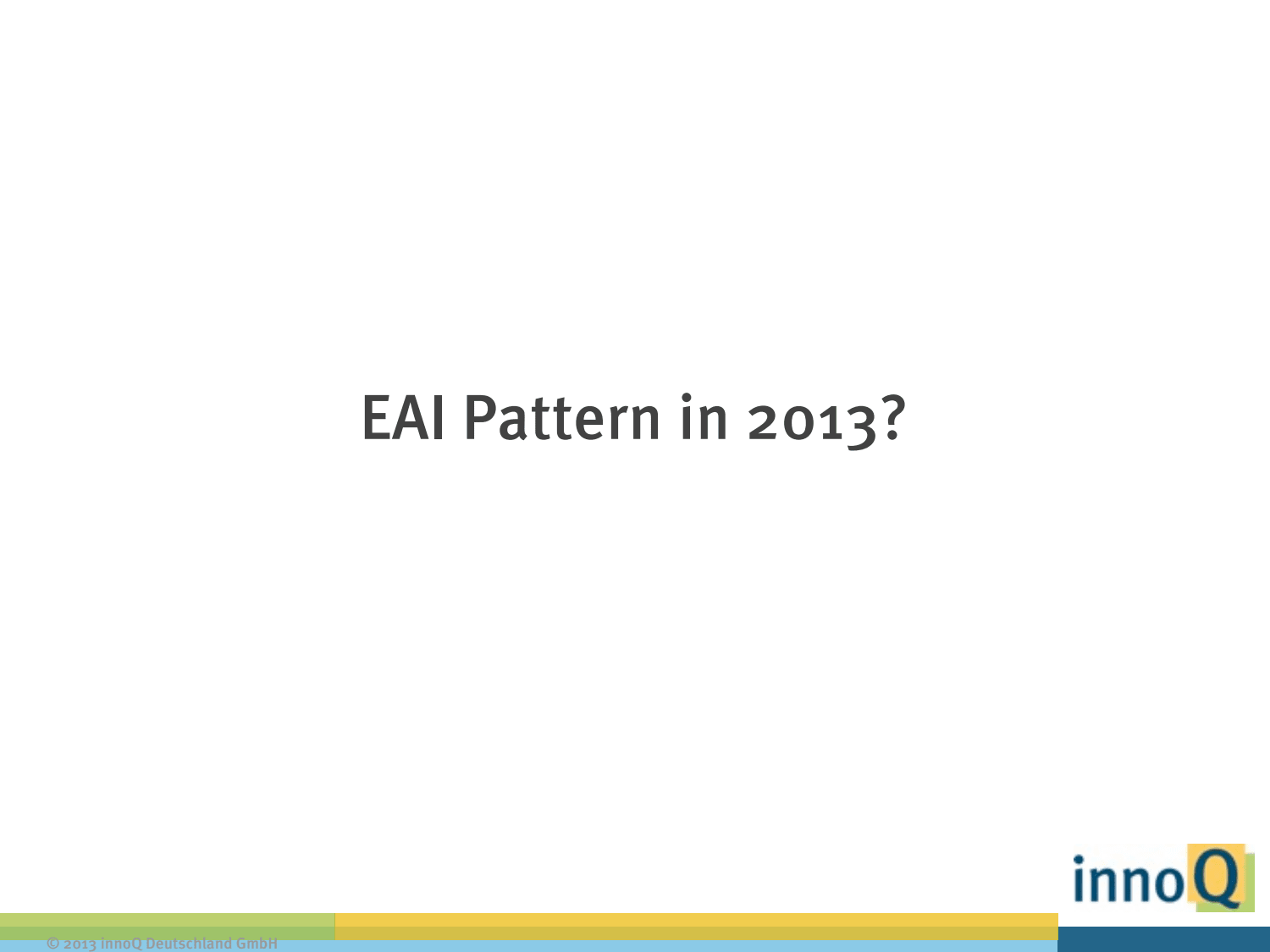 EAI Pattern in 2013?

innoQ

© 2013 innoQ Deutschland GmbH